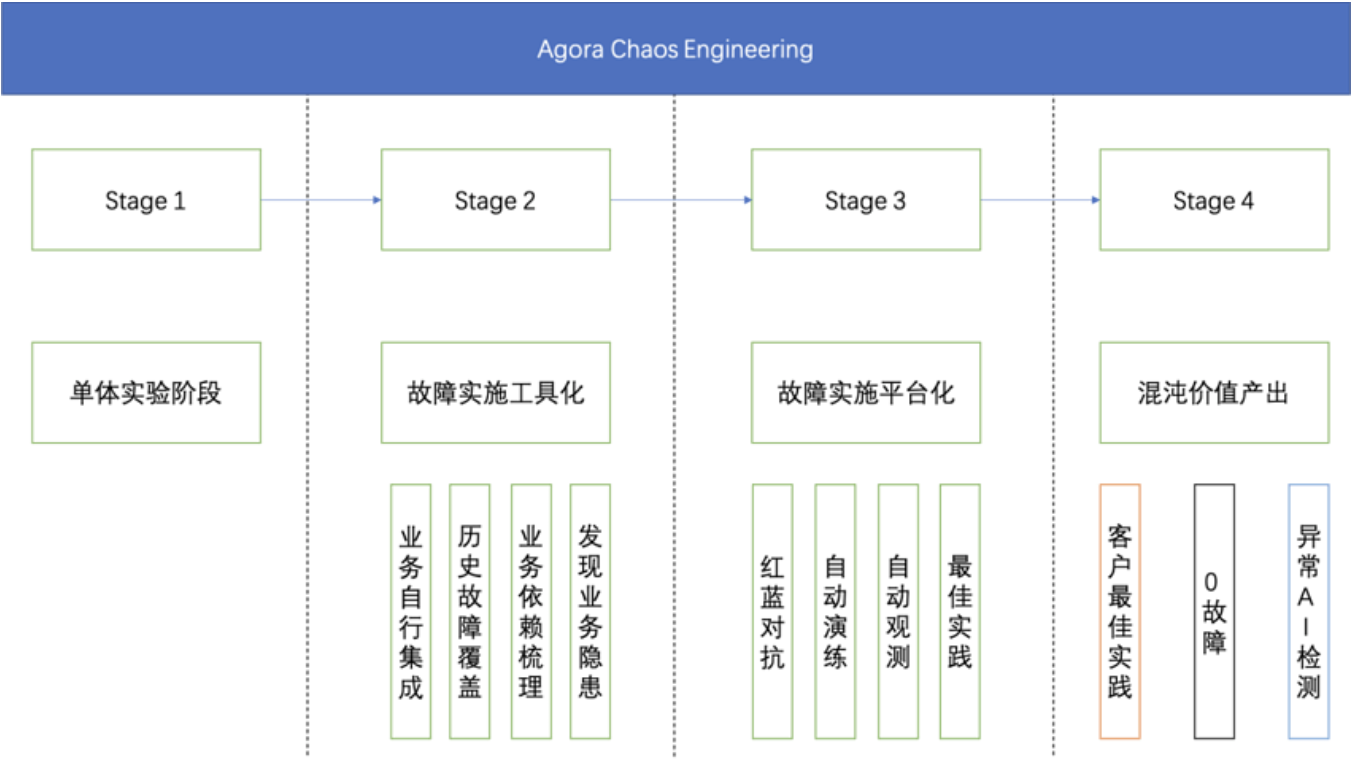 Agora Chaos Engineering

Stage 1

单体实验阶段

Stage 2

故障实施工具化

业务自行集成

历史故障覆盖

业务依赖梳理

发现业务隐患

Stage 3

故障实施平台化

红蓝对抗

自动演练

自动观测

最佳实践

Stage 4

混沌价值产出

客户最佳实践

0故障

异常AI检测